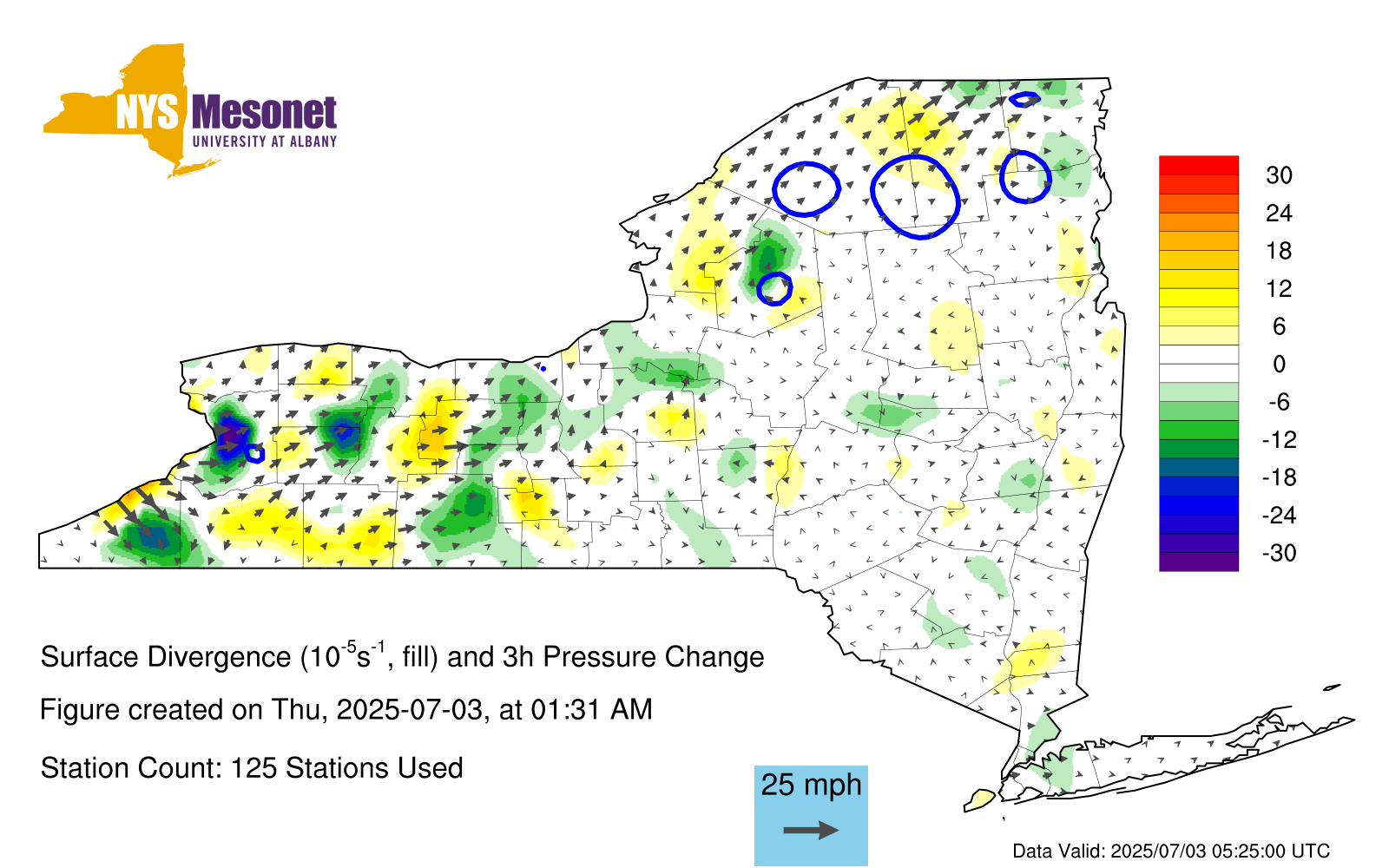 NYS Mesonet
UNIVERSITY AT ALBANY

30
24
18
12
6
0
-6
-12
-18
-24
-30

Surface Divergence ($10^{-5}s^{-1}$, fill) and 3h Pressure Change

Figure created on Thu, 2025-07-03, at 01:31 AM

Station Count: 125 Stations Used

25 mph

Data Valid: 2025/07/03 05:25:00 UTC